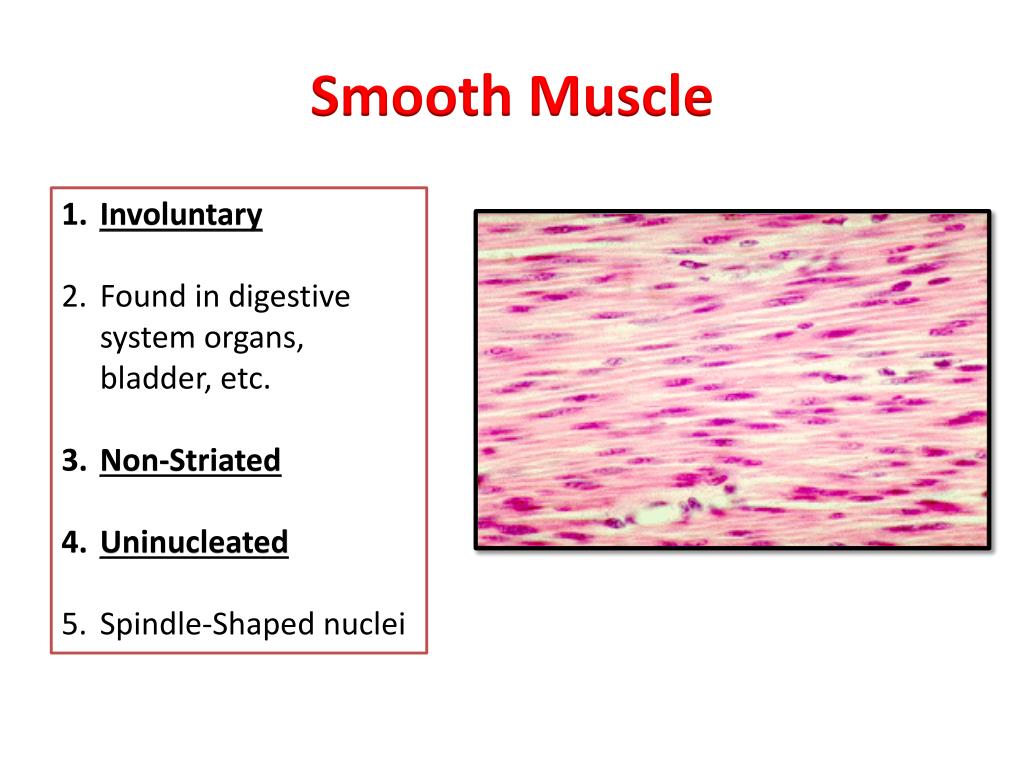 Smooth Muscle

1. Involuntary

2. Found in digestive system organs, bladder, etc.

3. Non-Striated

4. Uninucleated

5. Spindle-Shaped nuclei